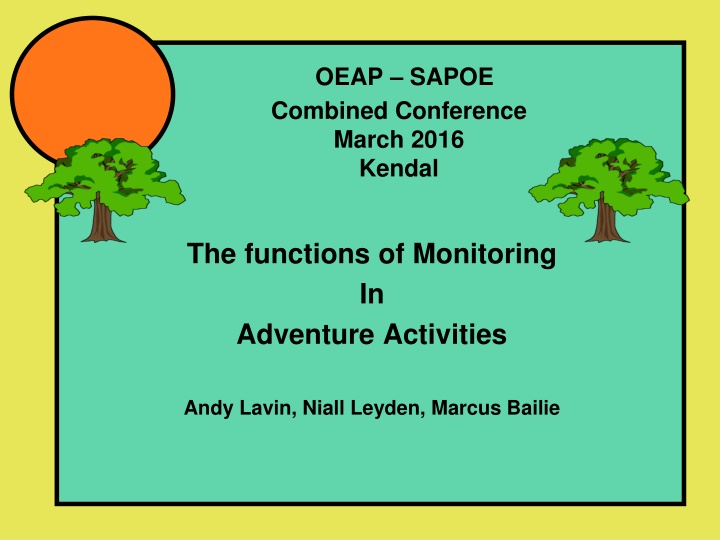 OEAP – SAPOE
Combined Conference
March 2016
Kendal

The functions of Monitoring
In
Adventure Activities

Andy Lavin, Niall Leyden, Marcus Bailie